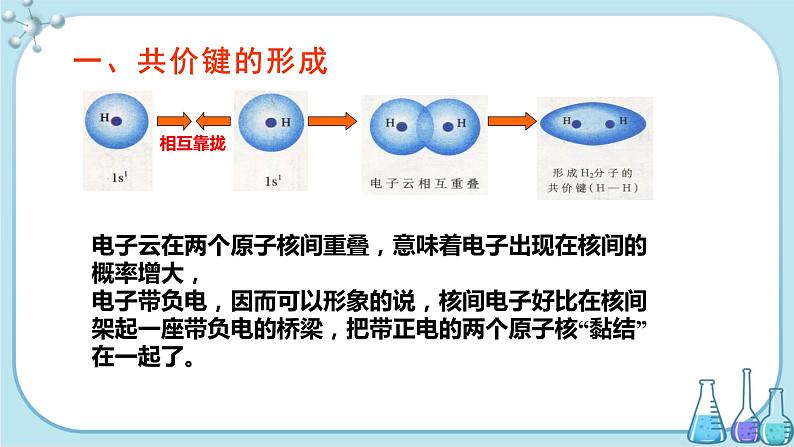 一、共价键的形成

H

$1s^1$

相互靠拢

H

$1s^1$

H H

电子云相互重叠

H H

形成$H_2$分子的共价键（H—H）

电子云在两个原子核间重叠，意味着电子出现在核间的概率增大，
电子带负电，因而可以形象的说，核间电子好比在核间架起一座带负电的桥梁，把带正电的两个原子核“黏结”在一起了。